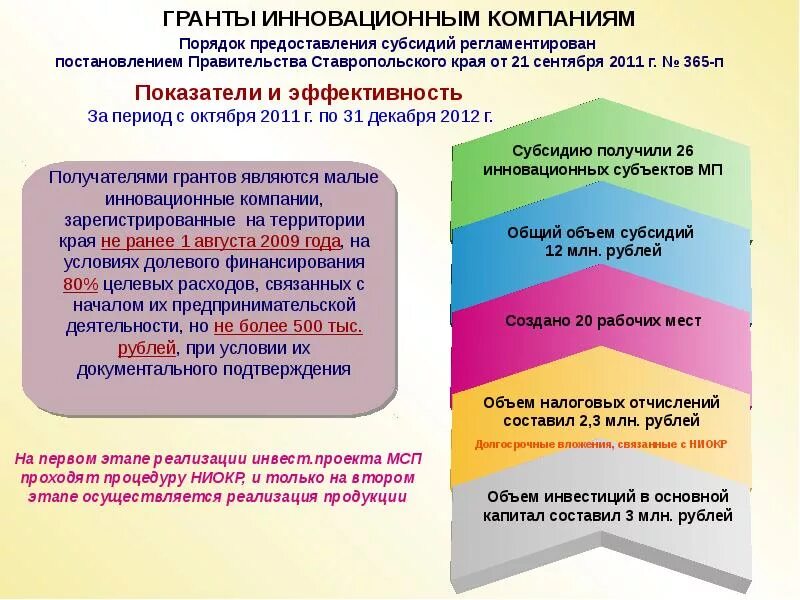 ГРАНТЫ ИННОВАЦИОННЫМ КОМПАНИЯМ

Порядок предоставления субсидий регламентирован постановлением Правительства Ставропольского края от 21 сентября 2011 г. № 365-п

Показатели и эффективность

За период с октября 2011 г. по 31 декабря 2012 г.

Получателями грантов являются малые инновационные компании, зарегистрированные на территории края не ранее 1 августа 2009 года, на условиях долевого финансирования 80% целевых расходов, связанных с началом их предпринимательской деятельности, но не более 500 тыс. рублей, при условии их документального подтверждения

На первом этапе реализации инвест.проекта МСП проходят процедуру НИОКР, и только на втором этапе осуществляется реализация продукции

Субсидию получили 26 инновационных субъектов МП

Общий объем субсидий 12 млн. рублей

Создано 20 рабочих мест

Объем налоговых отчислений составил 2,3 млн. рублей

Долгосрочные вложения, связанные с НИОКР

Объем инвестиций в основной капитал составил 3 млн. рублей